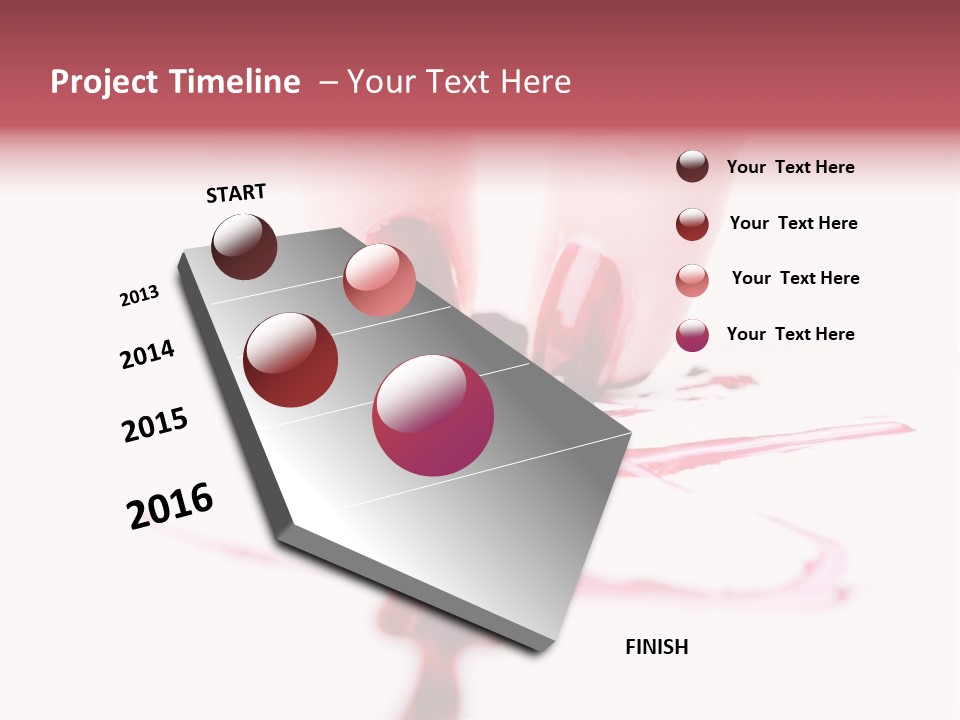 Project Timeline – Your Text Here

START

2013

2014

2015

2016

FINISH

Your Text Here

Your Text Here

Your Text Here

Your Text Here